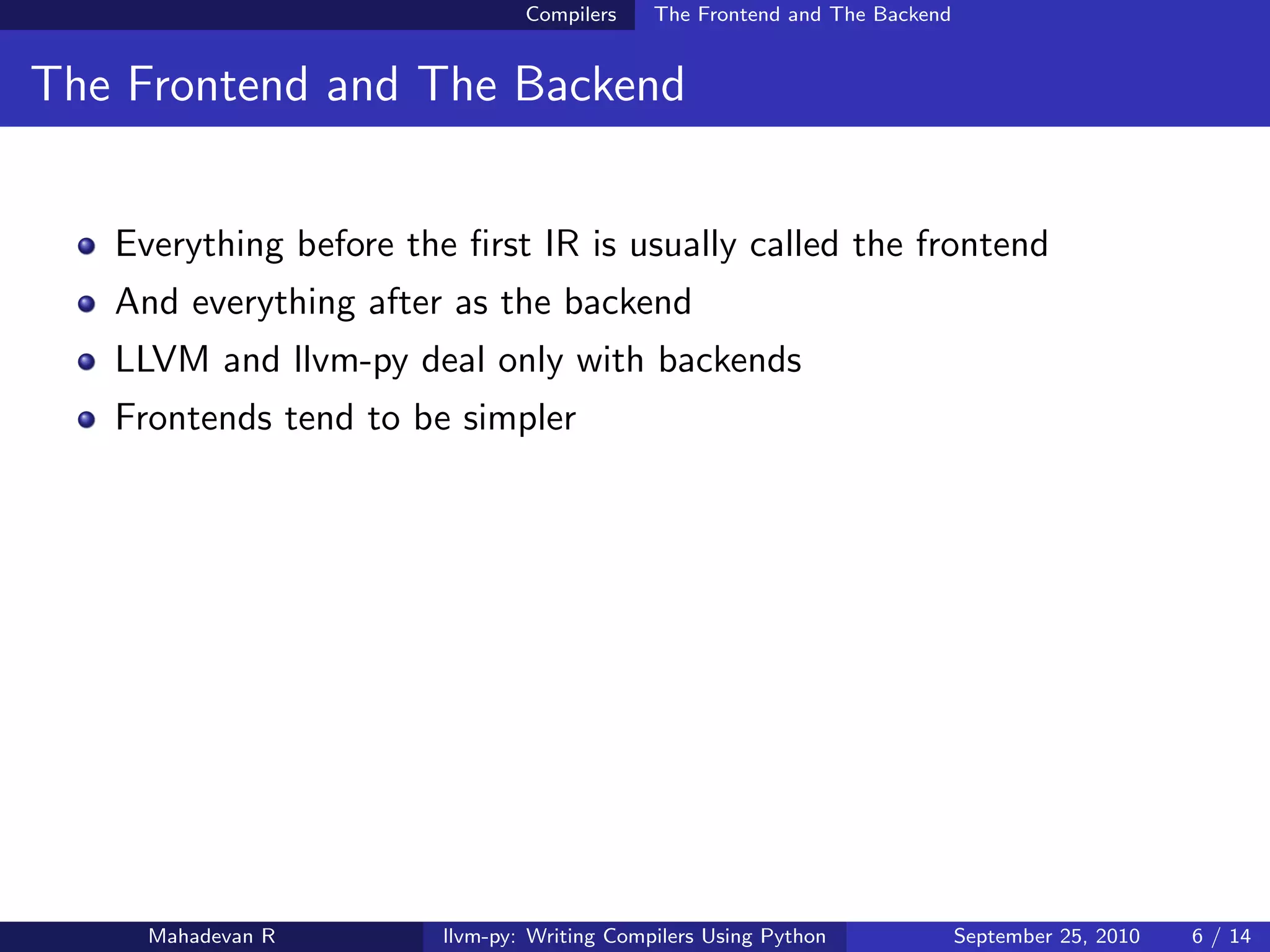 Compilers The Frontend and The Backend

The Frontend and The Backend

- Everything before the first IR is usually called the frontend
- And everything after as the backend
- LLVM and llvm-py deal only with backends
- Frontends tend to be simpler

Mahadevan R llvm-py: Writing Compilers Using Python September 25, 2010 6 / 14